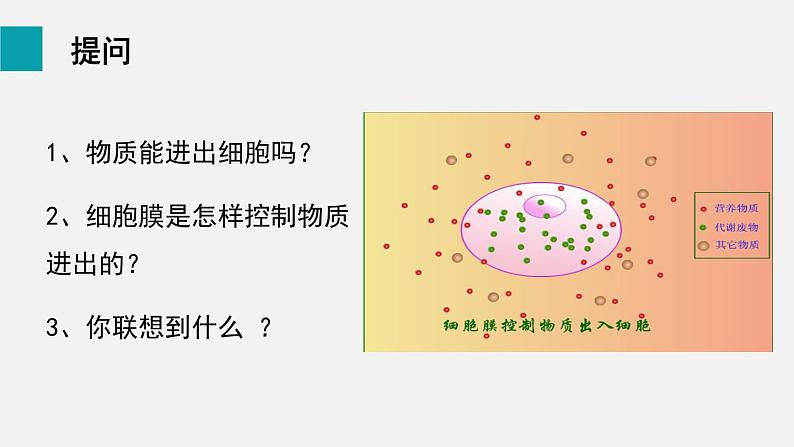 提问

1、物质能进出细胞吗？

2、细胞膜是怎样控制物质进出的？

3、你联想到什么 ？

营养物质
代谢废物
其它物质

细胞膜控制物质出入细胞